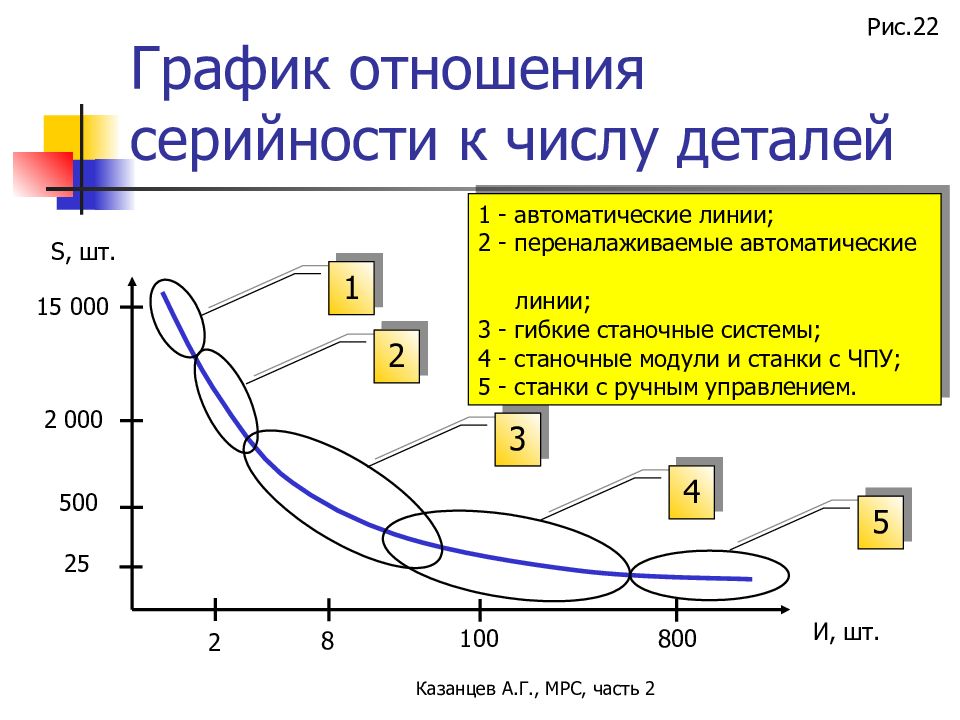 Рис.22

График отношения серийности к числу деталей

1 - автоматические линии;
2 - переналаживаемые автоматические линии;
3 - гибкие станочные системы;
4 - станочные модули и станки с ЧПУ;
5 - станки с ручным управлением.

S, шт.

15 000

2 000

500

25

1

2

3

4

5

2

8

100

800

И, шт.

Казанцев А.Г., МРС, часть 2